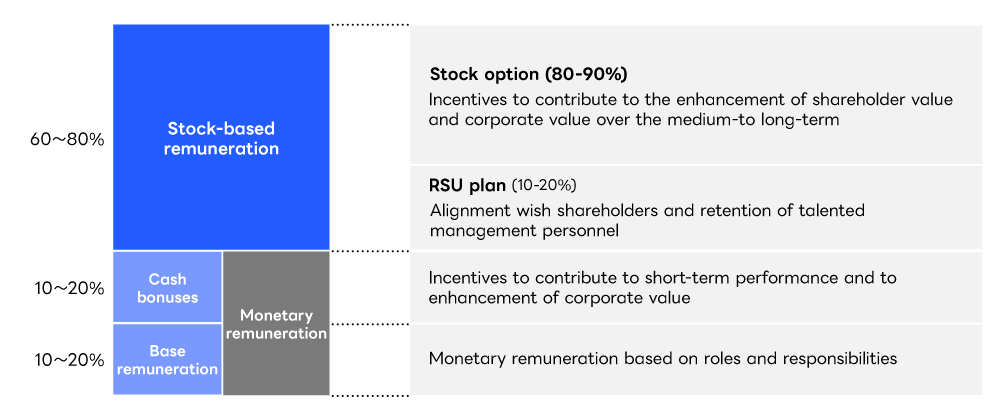 60~80%

Stock-based remuneration

Stock option (80-90%)
Incentives to contribute to the enhancement of shareholder value and corporate value over the medium-to long-term

RSU plan (10-20%)
Alignment wish shareholders and retention of talented management personnel

10~20%

Cash bonuses

Monetary remuneration

Incentives to contribute to short-term performance and to enhancement of corporate value

10~20%

Base remuneration

Monetary remuneration based on roles and responsibilities